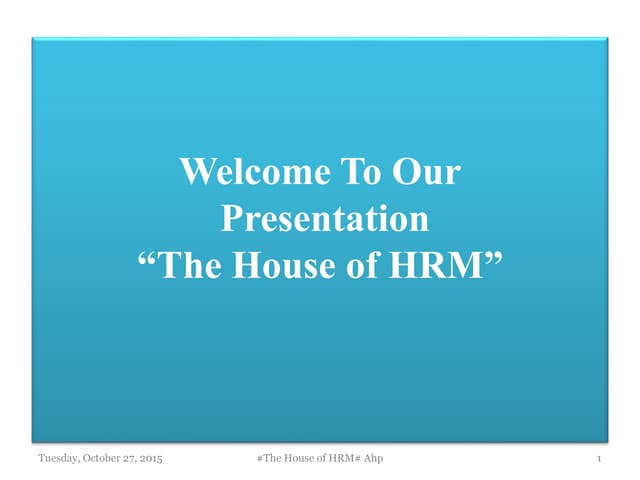 Welcome To Our Presentation
“The House of HRM”

Tuesday, October 27, 2015 #The House of HRM# Ahp 1